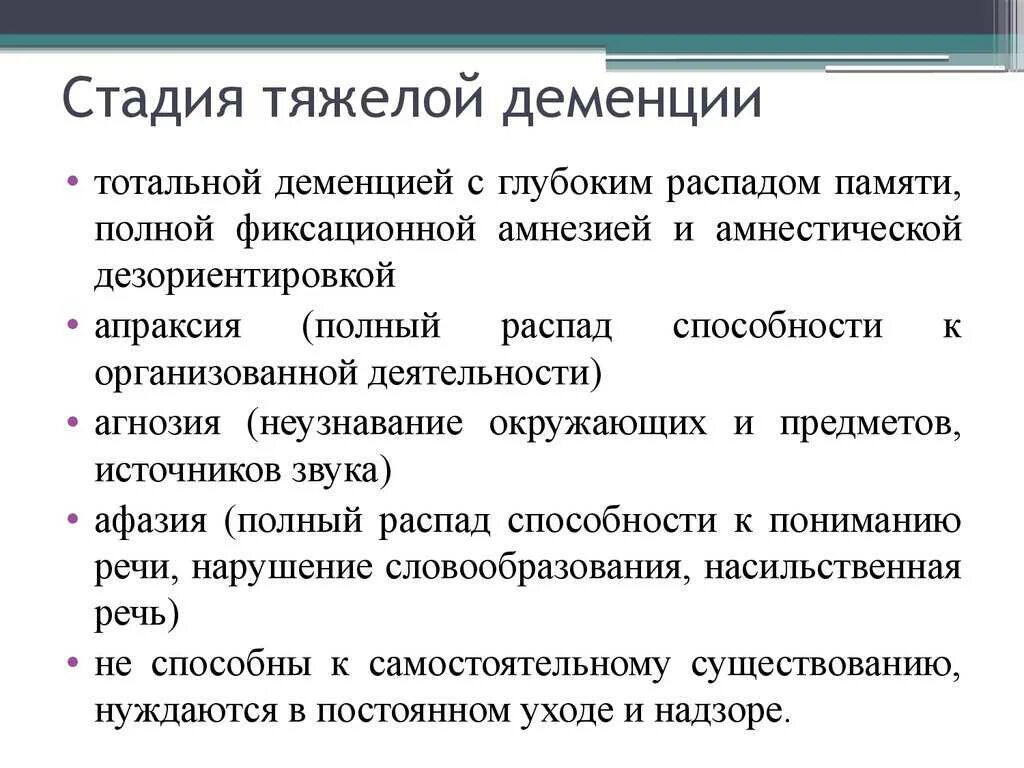 Стадия тяжелой деменции

• тотальной деменцией с глубоким распадом памяти, полной фиксационной амнезией и амнестической дезориентировкой
• апраксия (полный распад способности к организованной деятельности)
• агнозия (неузнавание окружающих и предметов, источников звука)
• афазия (полный распад способности к пониманию речи, нарушение словообразования, насильственная речь)
• не способны к самостоятельному существованию, нуждаются в постоянном уходе и надзоре.